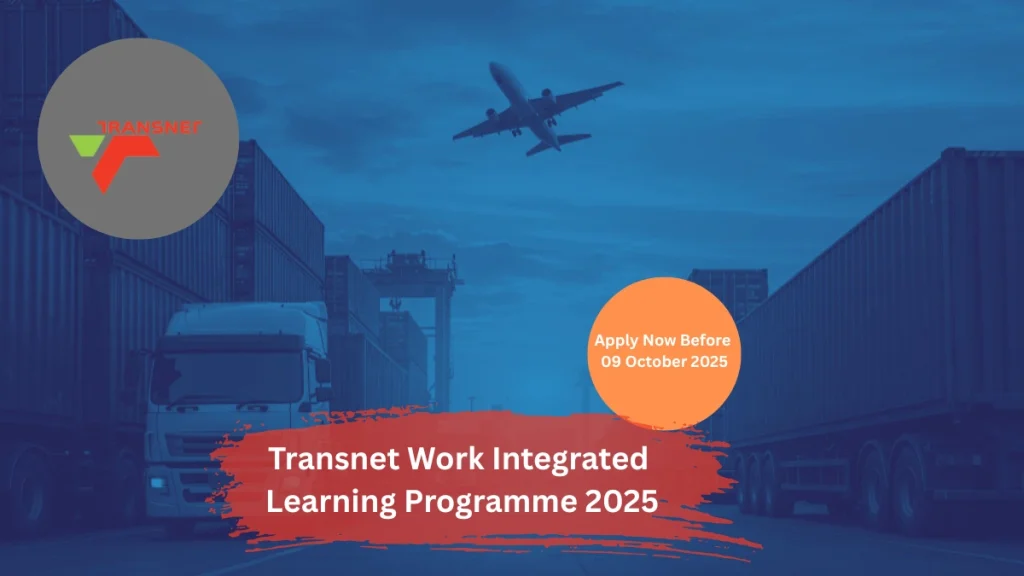 TRANSNET

Apply Now Before 09 October 2025

Transnet Work Integrated Learning Programme 2025